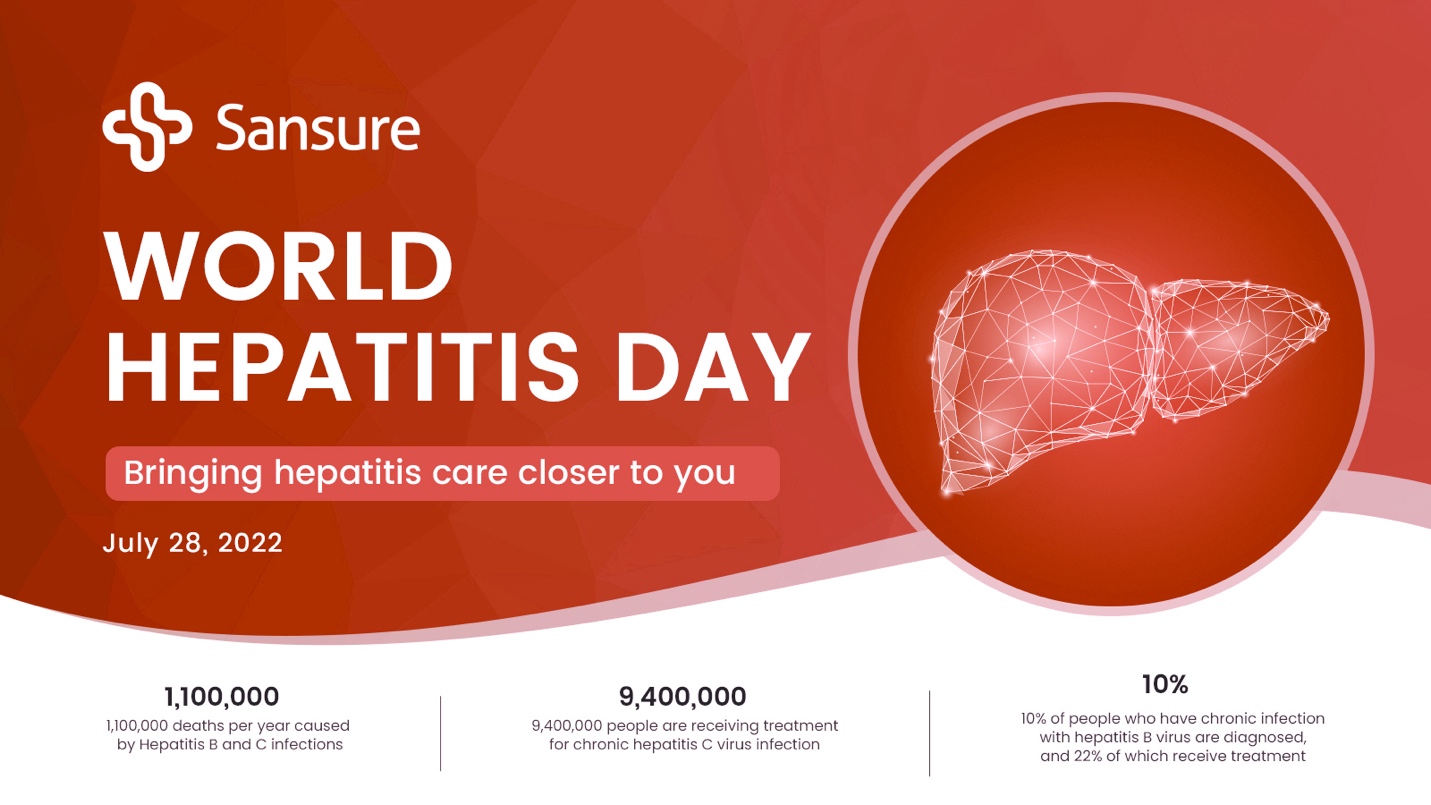 Sansure

WORLD HEPATITIS DAY

Bringing hepatitis care closer to you

July 28, 2022

1,100,000
1,100,000 deaths per year caused by Hepatitis B and C infections

9,400,000
9,400,000 people are receiving treatment for chronic hepatitis C virus infection

10%
10% of people who have chronic infection with hepatitis B virus are diagnosed, and 22% of which receive treatment